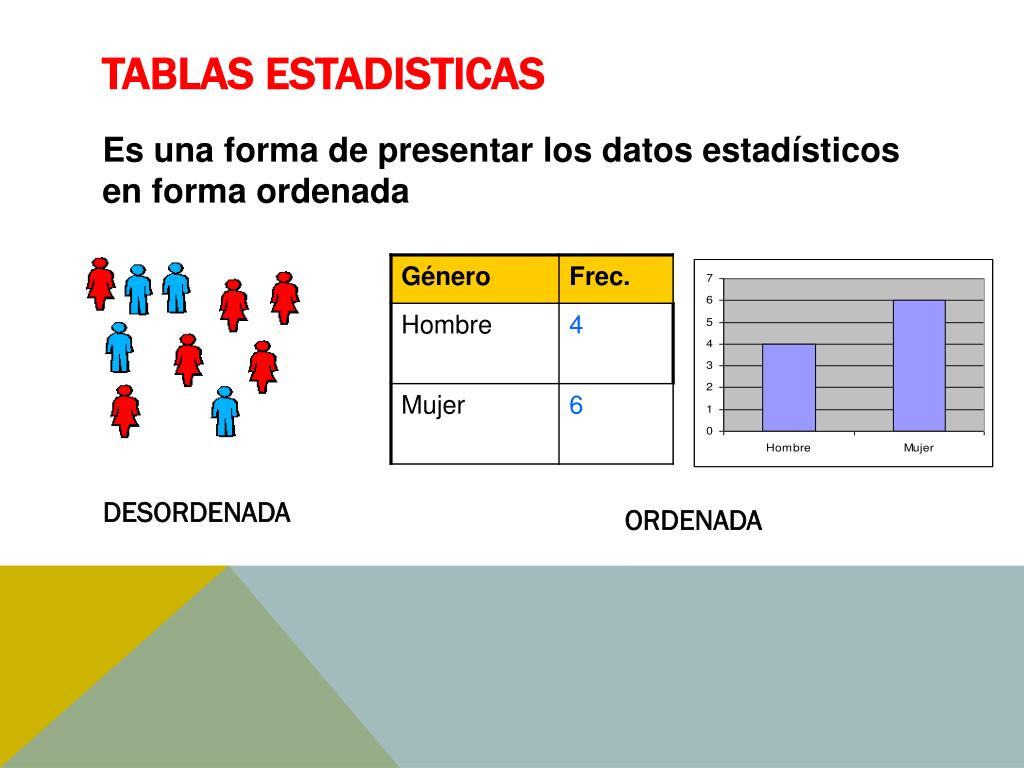 TABLAS ESTADISTICAS

Es una forma de presentar los datos estadísticos en forma ordenada

| Género | Frec. |
|---|---|
| Hombre | 4 |
| Mujer | 6 |

7
6
5
4
3
2
1
0
Hombre
Mujer

DESORDENADA

ORDENADA